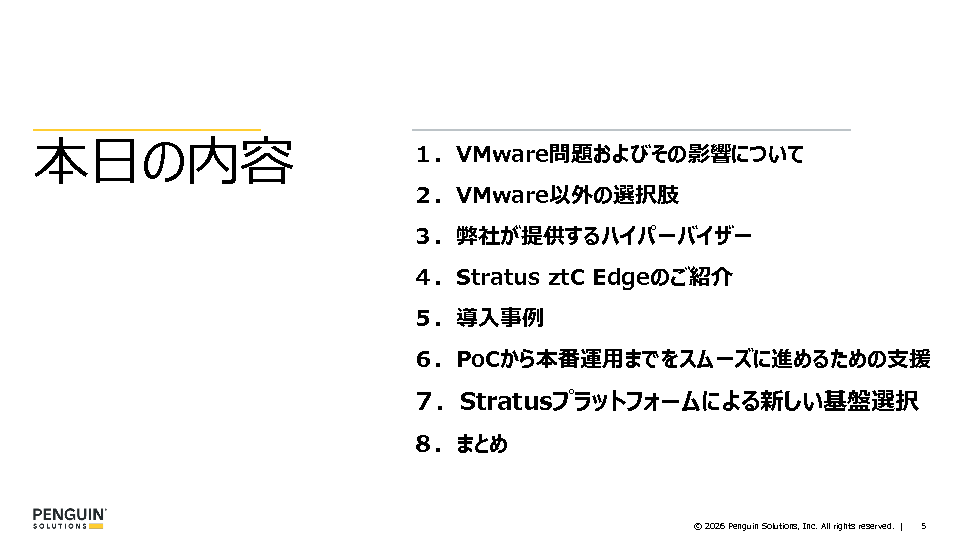 本日の内容

1．VMware問題およびその影響について
2．VMware以外の選択肢
3．弊社が提供するハイパーバイザー
4．Stratus ztC Edgeのご紹介
5．導入事例
6．PoCから本番運用までをスムーズに進めるための支援
7．Stratusプラットフォームによる新しい基盤選択
8．まとめ

PENGUIN SOLUTIONS

© 2026 Penguin Solutions, Inc. All rights reserved. | 5